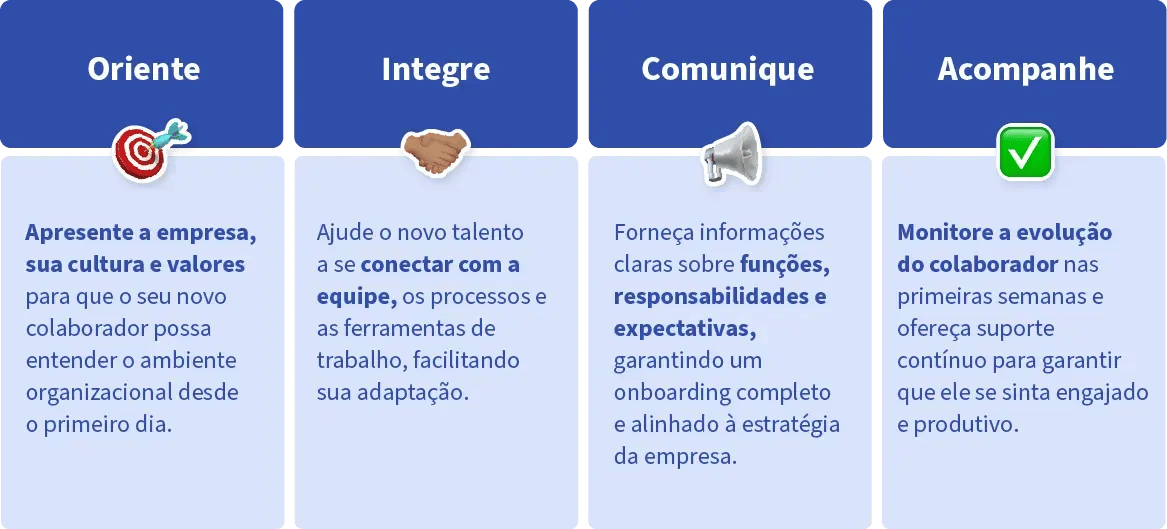 Oriente

Apresente a empresa, sua cultura e valores para que o seu novo colaborador possa entender o ambiente organizacional desde o primeiro dia.

Integre

Ajude o novo talento a se conectar com a equipe, os processos e as ferramentas de trabalho, facilitando sua adaptação.

Comunique

Forneça informações claras sobre funções, responsabilidades e expectativas, garantindo um onboarding completo e alinhado à estratégia da empresa.

Acompanhe

Monitore a evolução do colaborador nas primeiras semanas e ofereça suporte contínuo para garantir que ele se sinta engajado e produtivo.